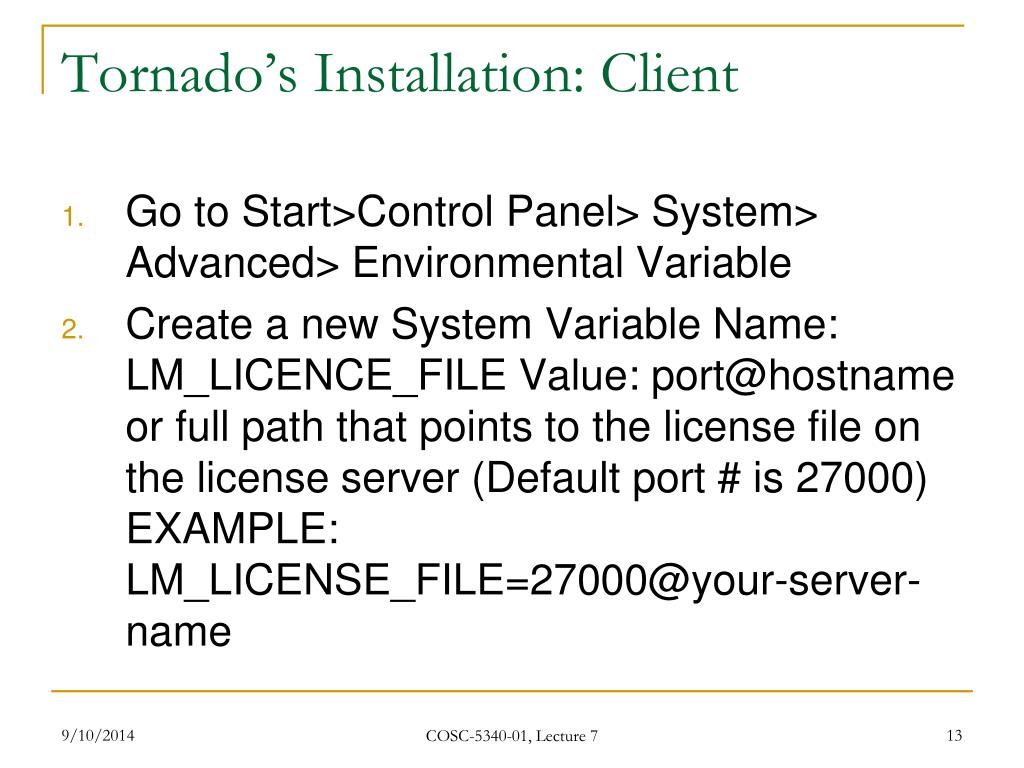 Tornado's Installation: Client

1. Go to Start>Control Panel> System> Advanced> Environmental Variable
2. Create a new System Variable Name: LM_LICENCE_FILE Value: port@hostname or full path that points to the license file on the license server (Default port # is 27000) EXAMPLE: LM_LICENSE_FILE=27000@your-server-name

9/10/2014 COSC-5340-01, Lecture 7 13